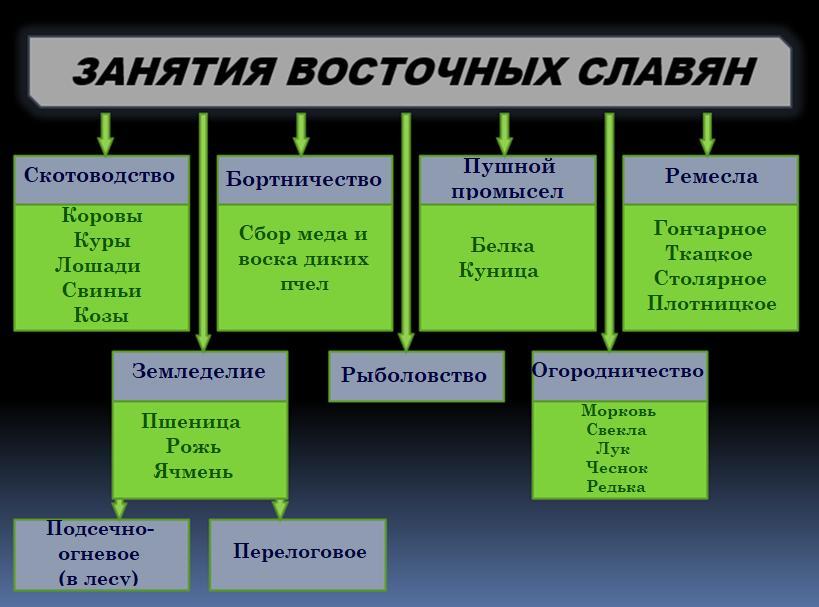 ЗАНЯТИЯ ВОСТОЧНЫХ СЛАВЯН

Скотоводство

Коровы
Куры
Лошади
Свиньи
Козы

Бортничество

Сбор меда и воска диких пчел

Пушной промысел

Белка
Куница

Ремесла

Гончарное
Ткацкое
Столярное
Плотницкое

Земледелие

Пшеница
Рожь
Ячмень

Подсечно-огневое (в лесу)

Перелоговое

Рыболовство

Огородничество

Морковь
Свекла
Лук
Чеснок
Редька